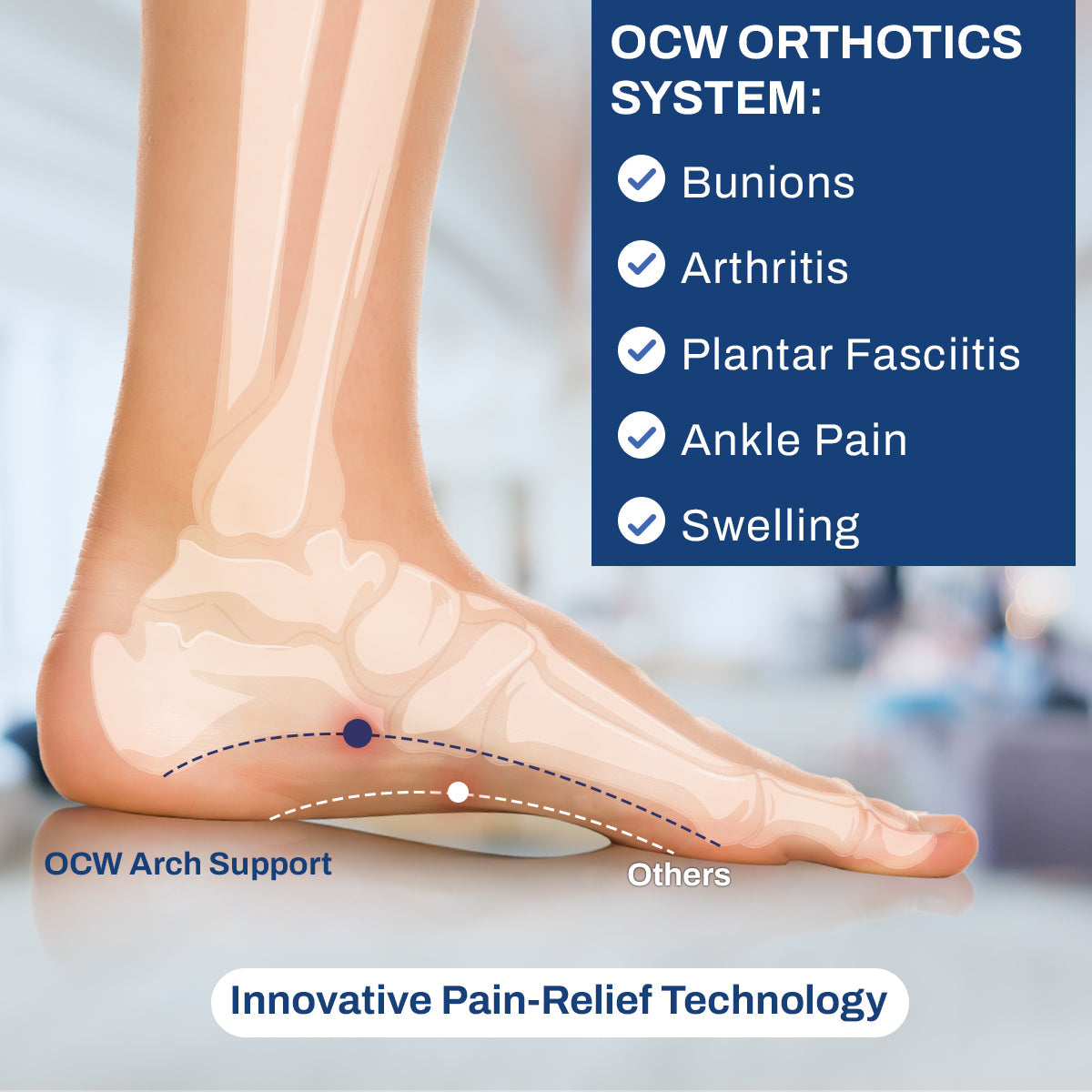 OCW ORTHOTICS SYSTEM:

Bunions

Arthritis

Plantar Fasciitis

Ankle Pain

Swelling

OCW Arch Support

Others

Innovative Pain-Relief Technology